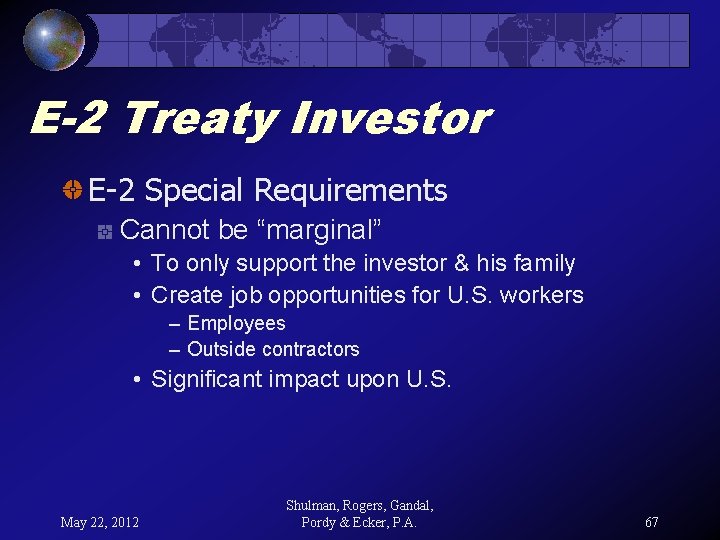 E-2 Treaty Investor

E-2 Special Requirements

Cannot be “marginal”

• To only support the investor & his family

• Create job opportunities for U.S. workers

– Employees

– Outside contractors

• Significant impact upon U.S.

May 22, 2012

Shulman, Rogers, Gandal, Pordy & Ecker, P.A.

67